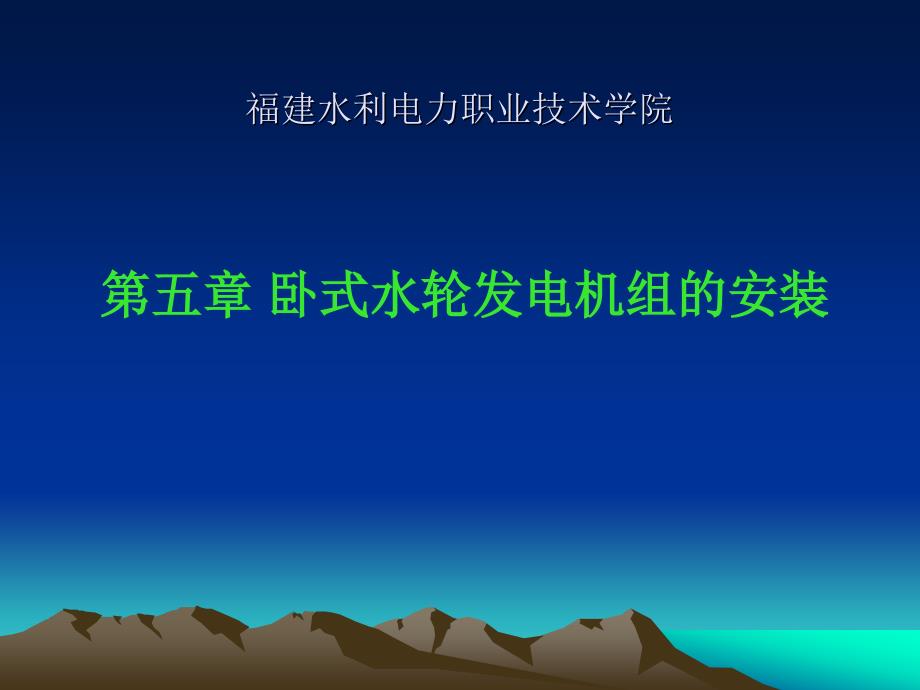 福建水利电力职业技术学院

第五章 卧式水轮发电机组的安装